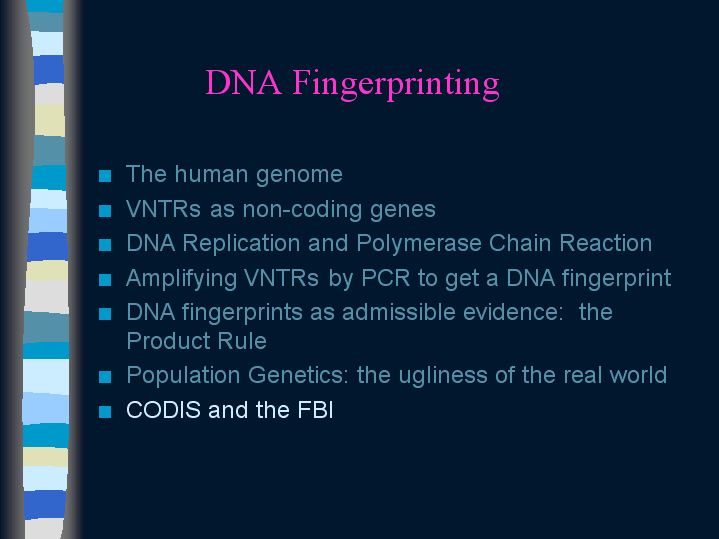 DNA Fingerprinting

- The human genome
- VNTRs as non-coding genes
- DNA Replication and Polymerase Chain Reaction
- Amplifying VNTRs by PCR to get a DNA fingerprint
- DNA fingerprints as admissible evidence: the Product Rule
- Population Genetics: the ugliness of the real world
- CODIS and the FBI